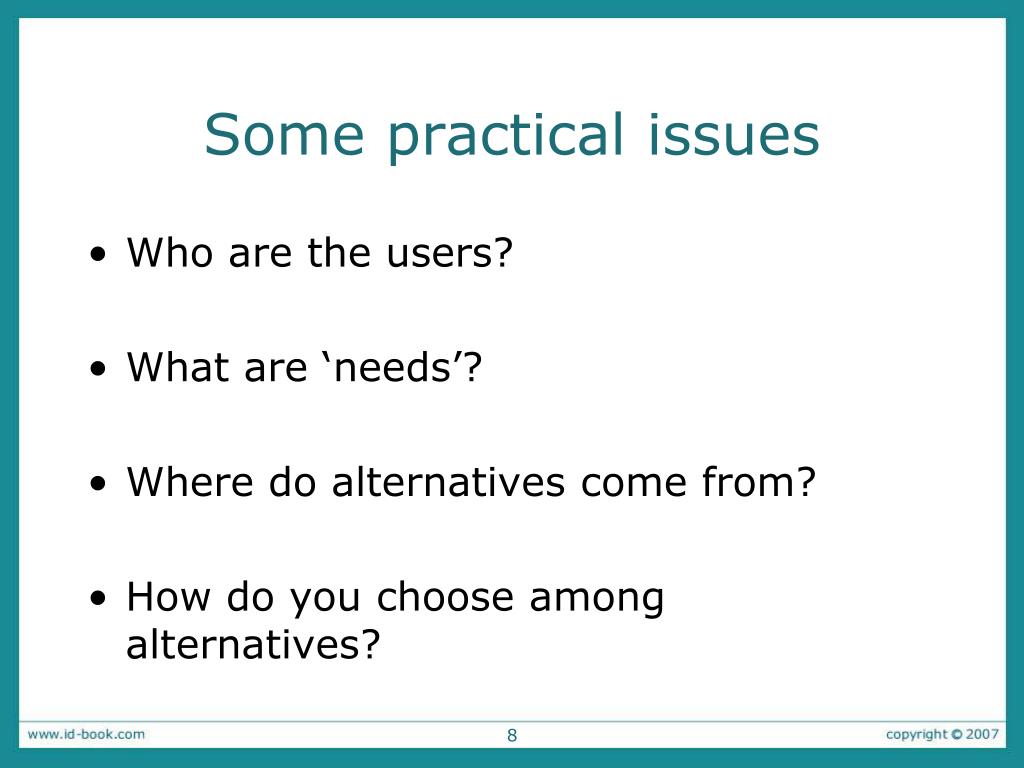 Some practical issues

• Who are the users?

• What are ‘needs’?

• Where do alternatives come from?

• How do you choose among alternatives?

www.id-book.com

8

copyright © 2007